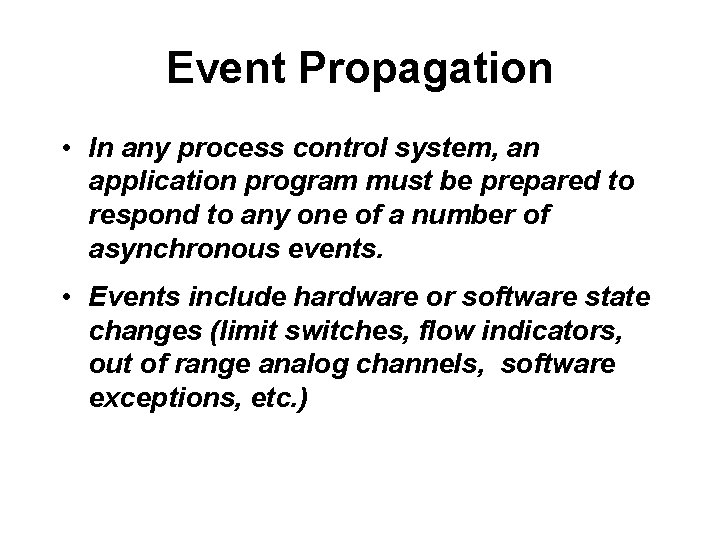 Event Propagation

• In any process control system, an application program must be prepared to respond to any one of a number of asynchronous events.

• Events include hardware or software state changes (limit switches, flow indicators, out of range analog channels, software exceptions, etc.)